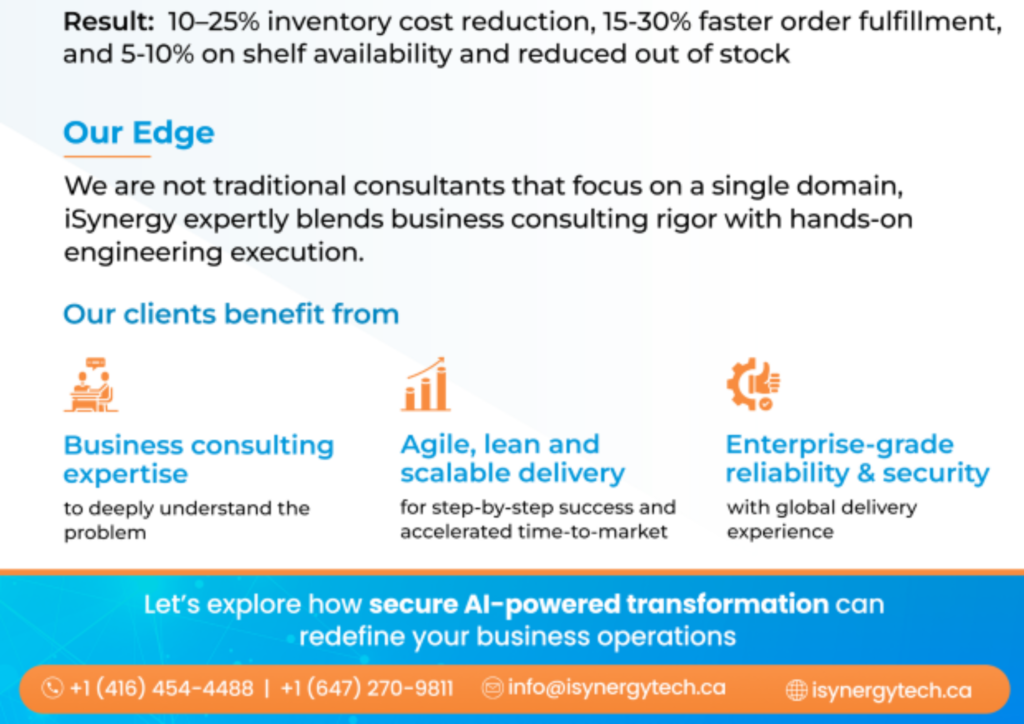 Result: 10–25% inventory cost reduction, 15-30% faster order fulfillment, and 5-10% on shelf availability and reduced out of stock

Our Edge

We are not traditional consultants that focus on a single domain, iSynergy expertly blends business consulting rigor with hands-on engineering execution.

Our clients benefit from

Business consulting expertise

to deeply understand the problem

Agile, lean and scalable delivery

for step-by-step success and accelerated time-to-market

Enterprise-grade reliability & security

with global delivery experience

Let's explore how secure AI-powered transformation can redefine your business operations

+1 (416) 454-4488 | +1 (647) 270-9811 info@isynergytech.ca isynergytech.ca